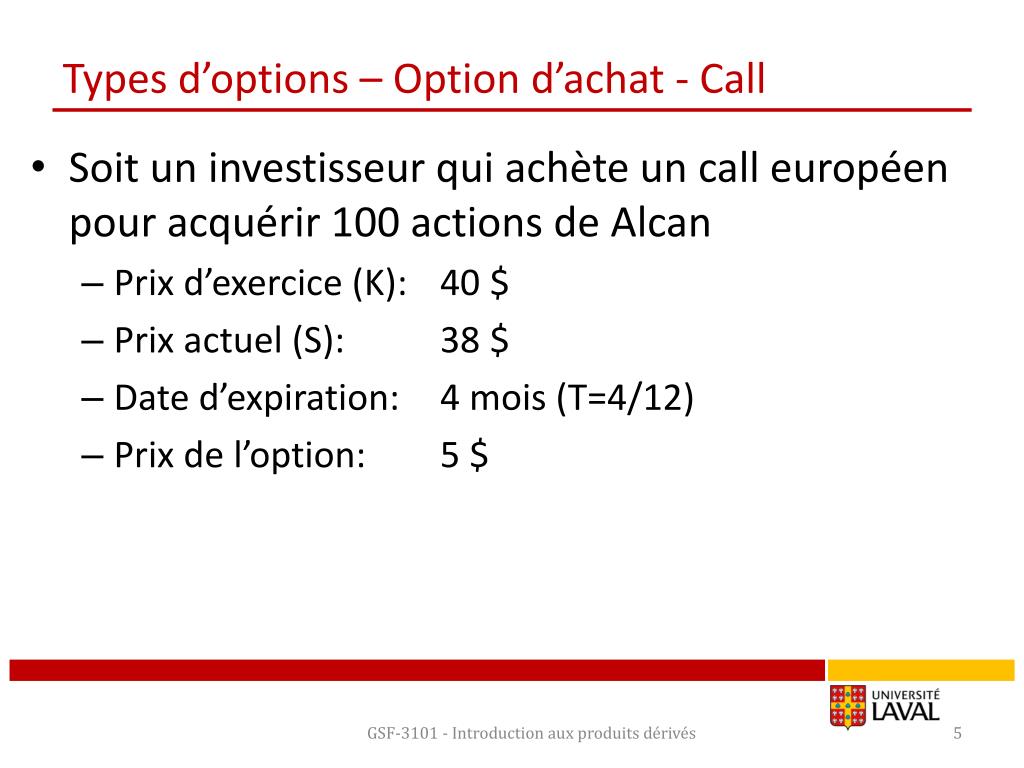 Types d’options – Option d’achat - Call

• Soit un investisseur qui achète un call européen pour acquérir 100 actions de Alcan
– Prix d’exercice (K): 40 \$
– Prix actuel (S): 38 \$
– Date d’expiration: 4 mois (T=4/12)
– Prix de l’option: 5 \$

UNIVERSITÉ LAVAL

GSF-3101 - Introduction aux produits dérivés

5